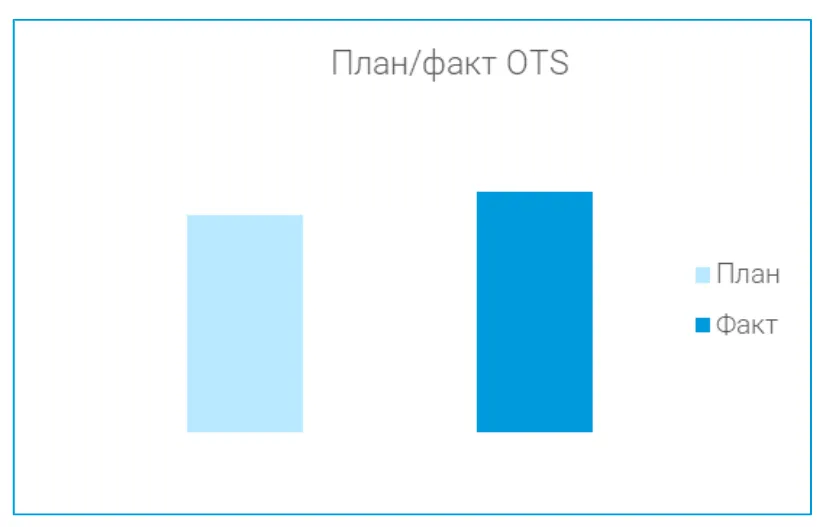 План/факт OTS

План
Факт